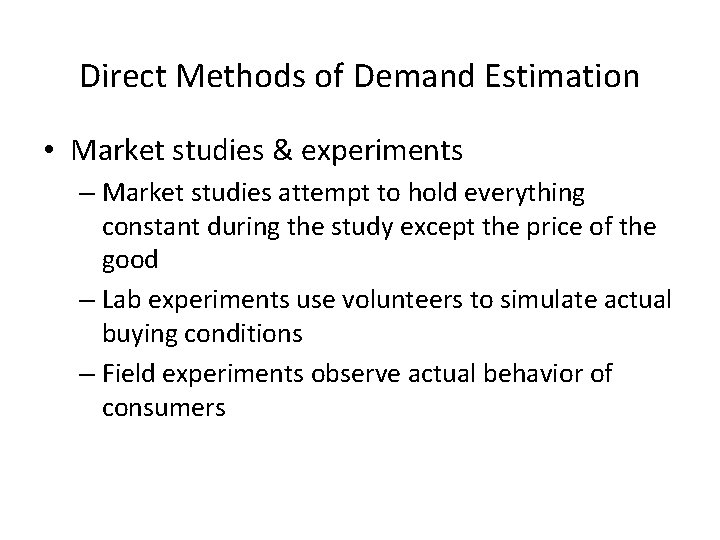 Direct Methods of Demand Estimation

• Market studies & experiments

– Market studies attempt to hold everything constant during the study except the price of the good

– Lab experiments use volunteers to simulate actual buying conditions

– Field experiments observe actual behavior of consumers